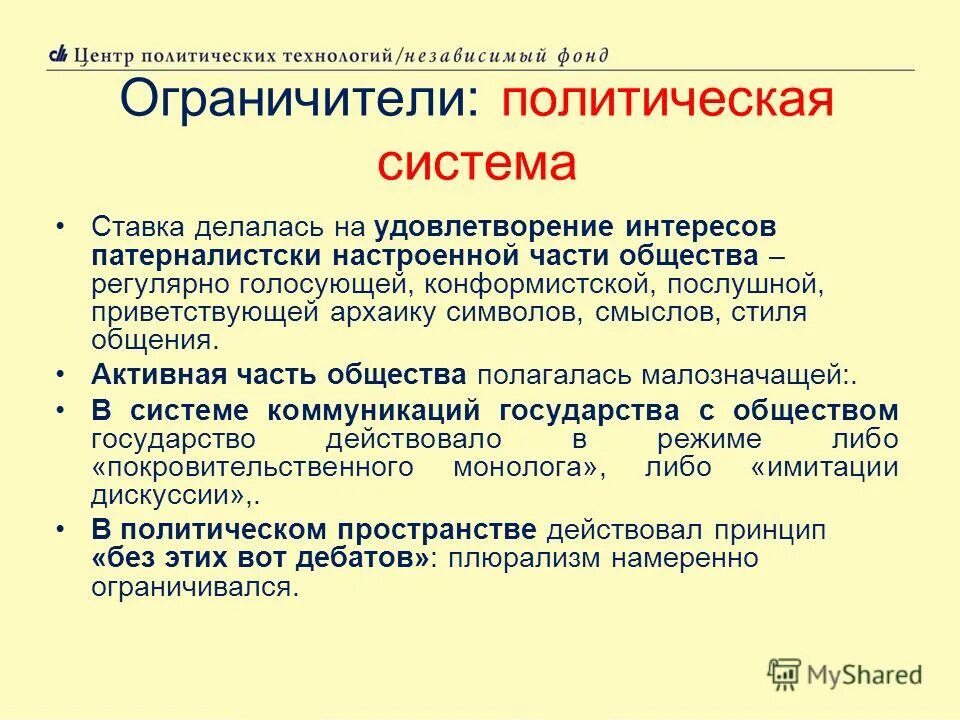 Центр политических технологий/независимый фонд

Ограничители: политическая система

• Ставка делалась на удовлетворение интересов патерналистски настроенной части общества – регулярно голосующей, конформистской, послушной, приветствующей архаику символов, смыслов, стиля общения.

• Активная часть общества полагалась малозначащей:.

• В системе коммуникаций государства с обществом государство действовало в режиме либо «покровительственного монолога», либо «имитации дискуссии»,.

• В политическом пространстве действовал принцип «без этих вот дебатов»: плюрализм намеренно ограничивался.

MyShared